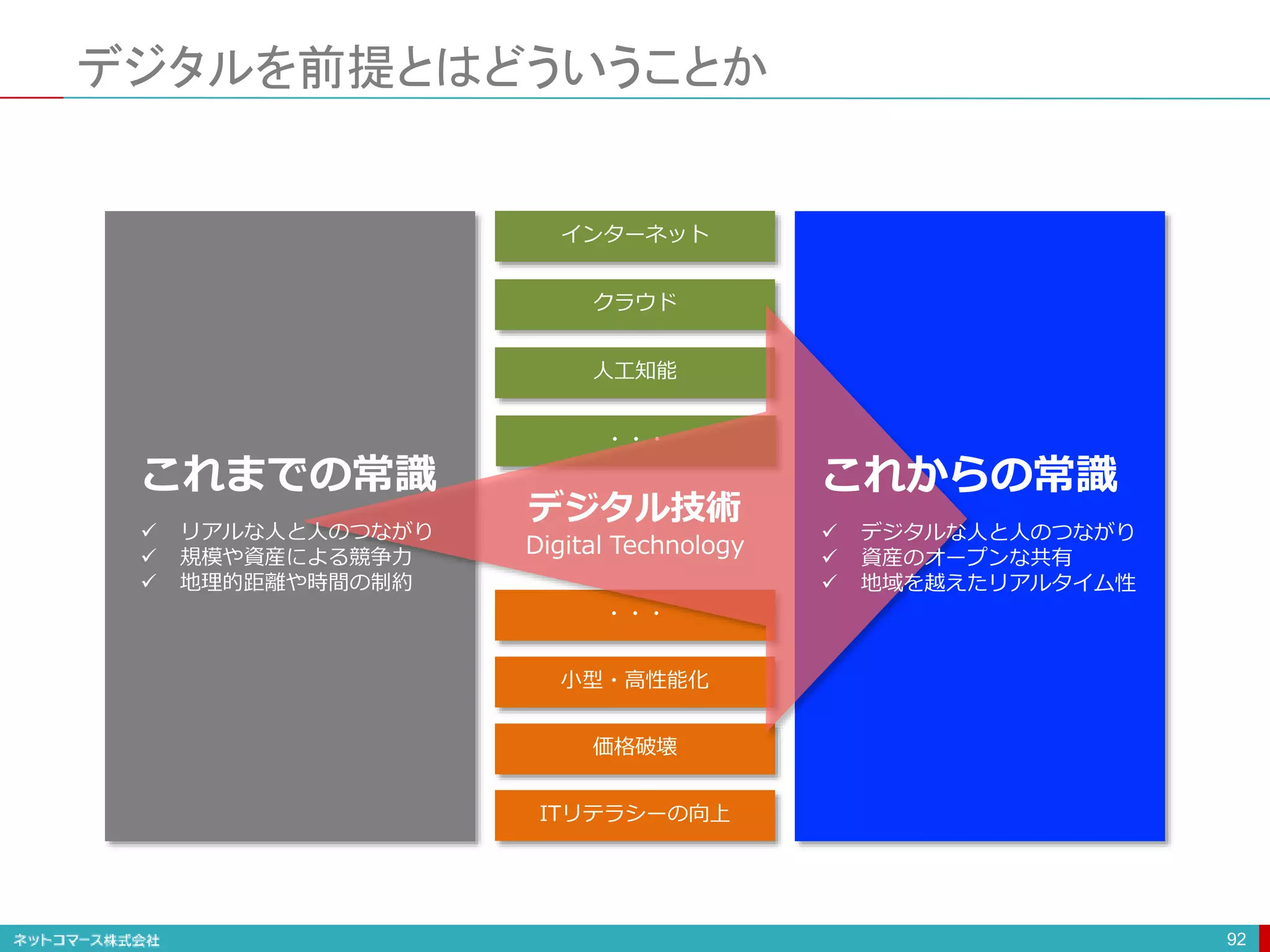 デジタルを前提とはどういうことか

これまでの常識

✓ リアルな人と人のつながり
✓ 規模や資産による競争力
✓ 地理的距離や時間の制約

インターネット

クラウド

人工知能

・・・

デジタル技術
Digital Technology

・・・

小型・高性能化

価格破壊

ITリテラシーの向上

これからの常識

✓ デジタルな人と人のつながり
✓ 資産のオープンな共有
✓ 地域を越えたリアルタイム性

ネットコマース株式会社

92